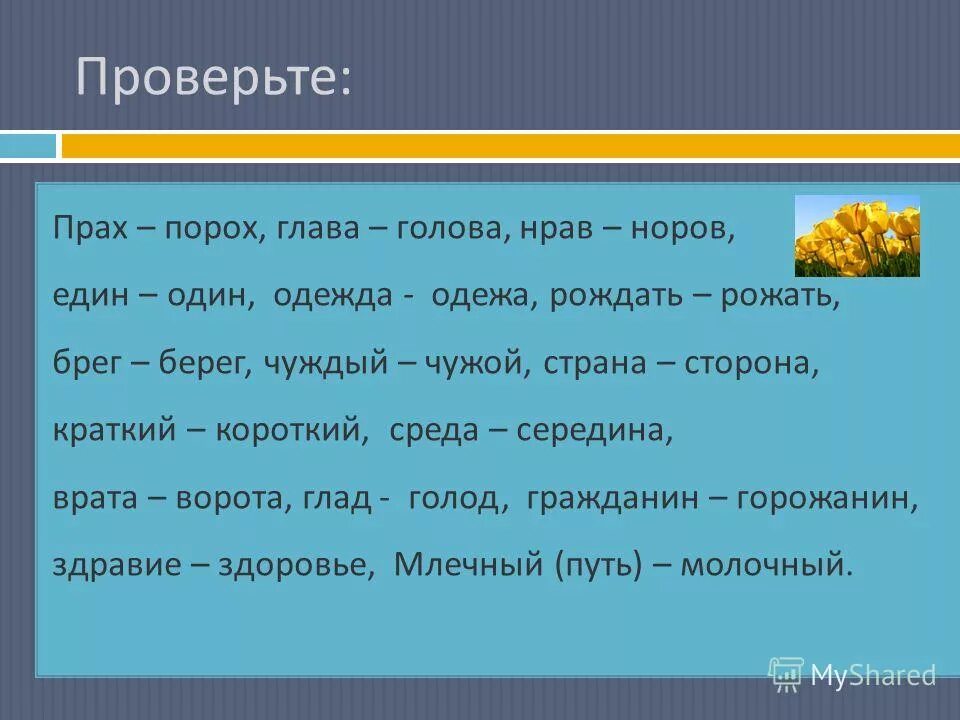 Проверьте:

Прах – порох, глава – голова, нрав – норов, един – один, одежда - одежа, рождать – рожать, брег – берег, чуждый – чужой, страна – сторона, краткий – короткий, среда – середина, врата – ворота, глад - голод, гражданин – горожанин, здравие – здоровье, Млечный (путь) – молочный.

MyShared